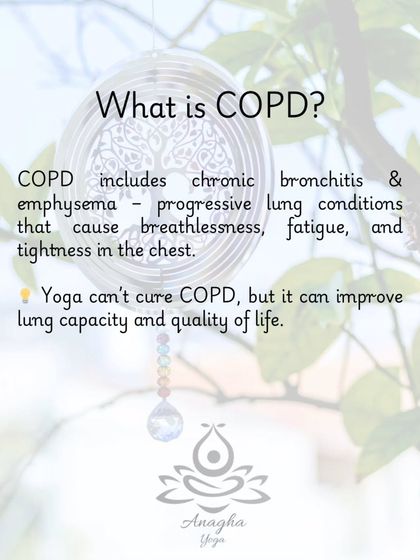 What is COPD?

COPD includes chronic bronchitis & emphysema – progressive lung conditions that cause breathlessness, fatigue, and tightness in the chest.

💡 Yoga can't cure COPD, but it can improve lung capacity and quality of life.

Anagha
Yoga